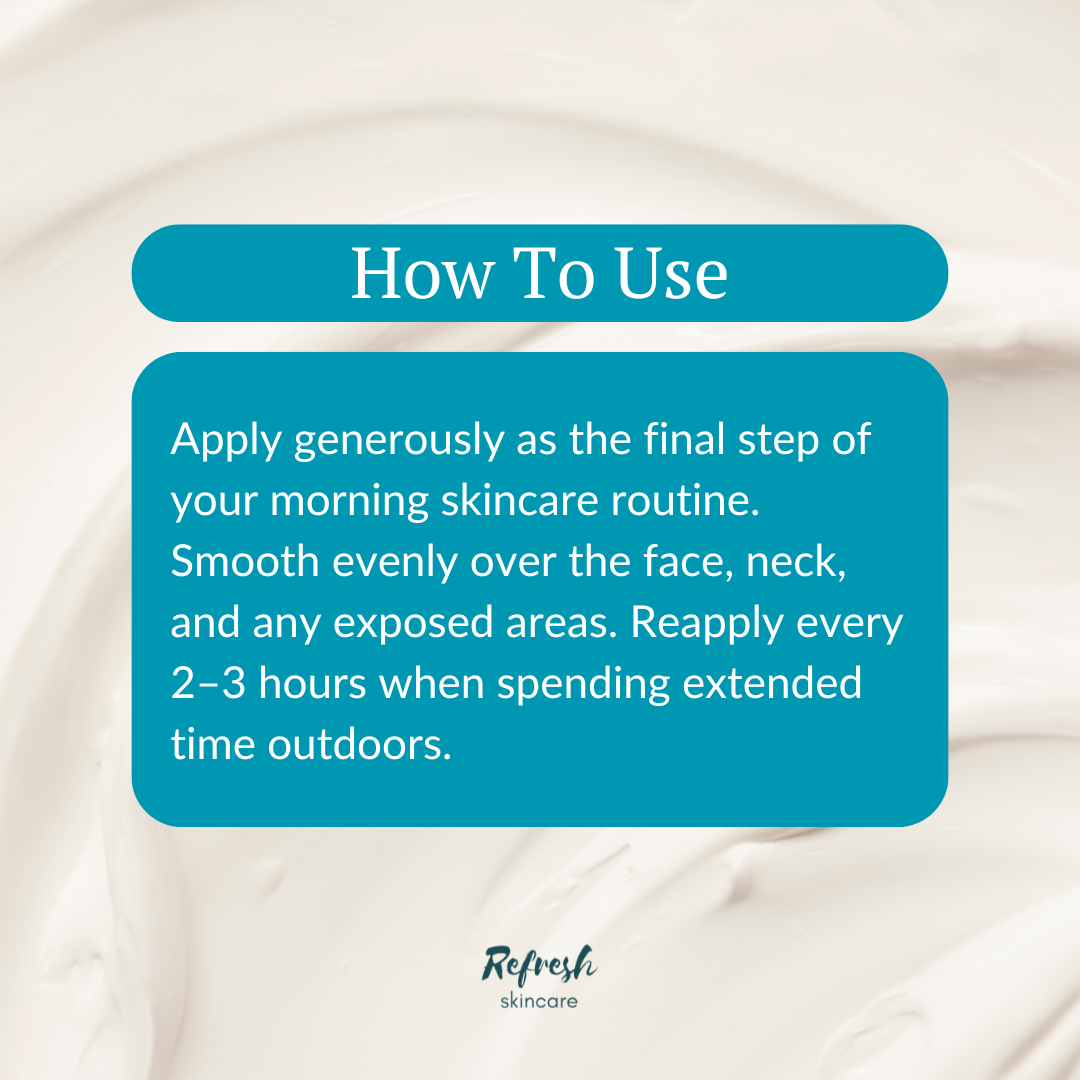 How To Use

Apply generously as the final step of your morning skincare routine. Smooth evenly over the face, neck, and any exposed areas. Reapply every 2–3 hours when spending extended time outdoors.

Refresh
skincare